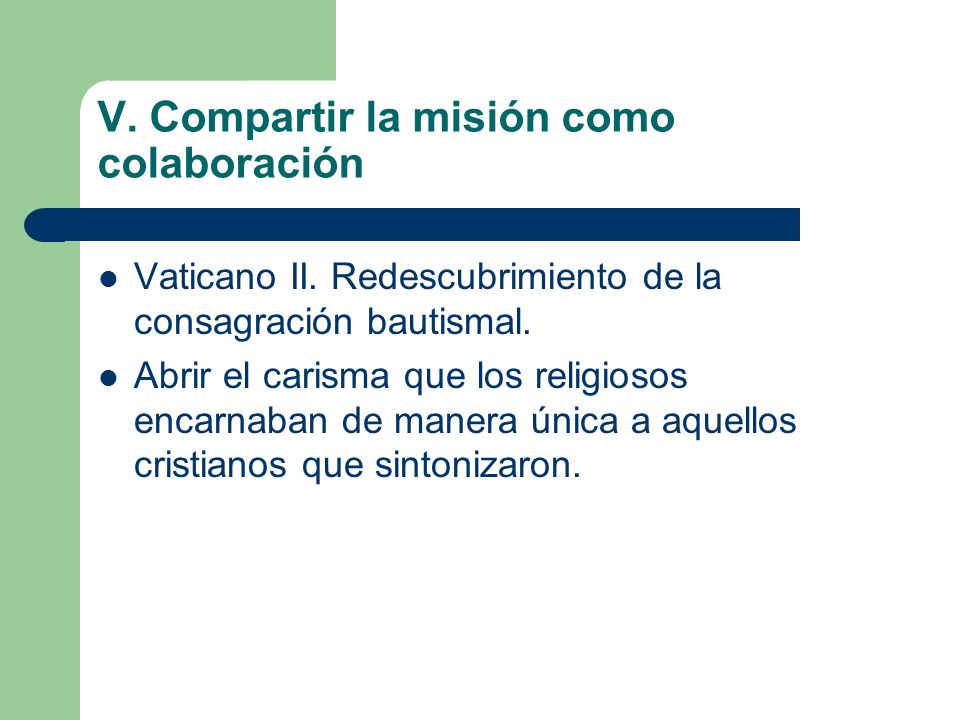 V. Compartir la misión como colaboración

- Vaticano II. Redescubrimiento de la consagración bautismal.
- Abrir el carisma que los religiosos encarnaban de manera única a aquellos cristianos que sintonizaron.